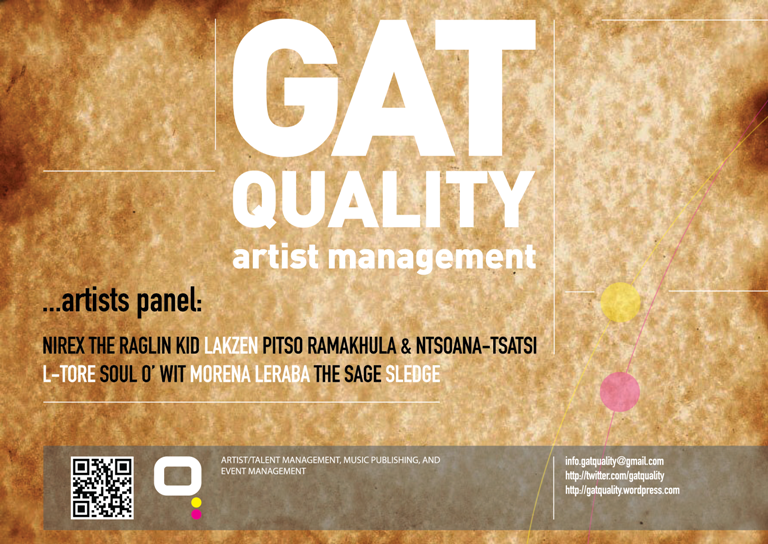 GAT
QUALITY
artist management

...artists panel:

NIREX THE RAGLIN KID LAKZEN PITSO RAMAKHULA & NTSOANA-TSATSI
L-TORE SOUL O' WIT MORENA LERABA THE SAGE SLEDGE

ARTIST/TALENT MANAGEMENT, MUSIC PUBLISHING, AND EVENT MANAGEMENT

info.gatquality@gmail.com
http://twitter.com/gatquality
http://gatquality.wordpress.com